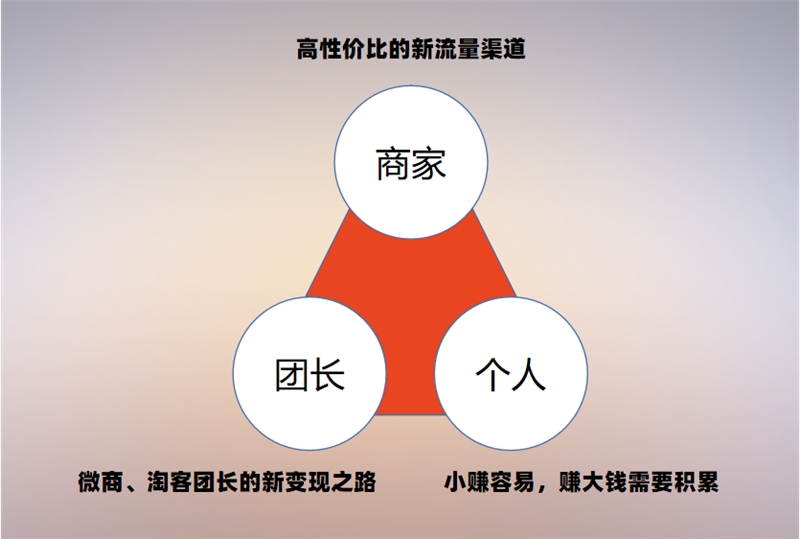 高性价比的新流量渠道

商家

团长

个人

微商、淘客团长的新变现之路

小赚容易，赚大钱需要积累